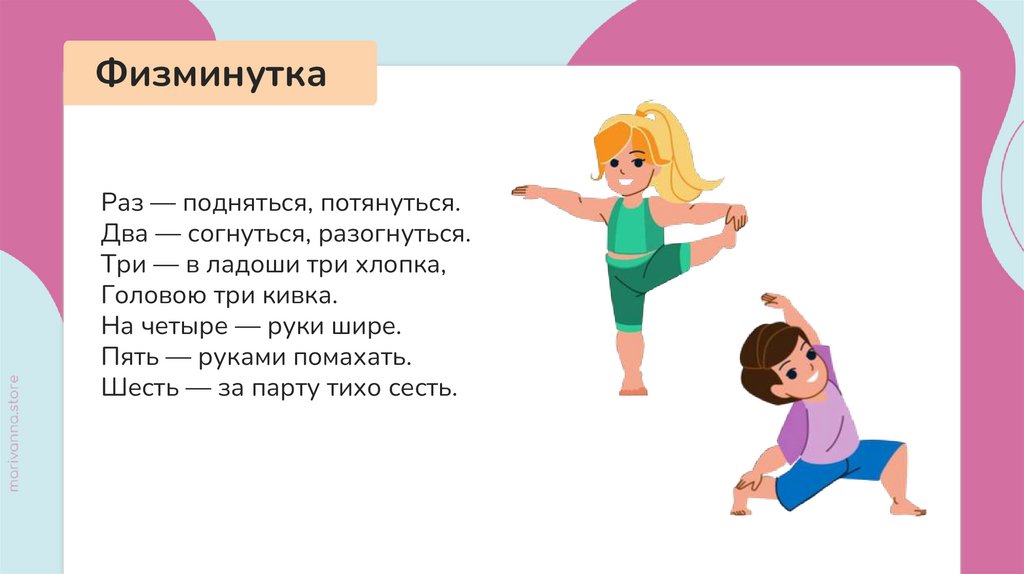 Физминутка

Раз — подняться, потянуться.
Два — согнуться, разогнуться.
Три — в ладоши три хлопка,
Головою три кивка.
На четыре — руки шире.
Пять — руками помахать.
Шесть — за парту тихо сесть.

marivanna.store